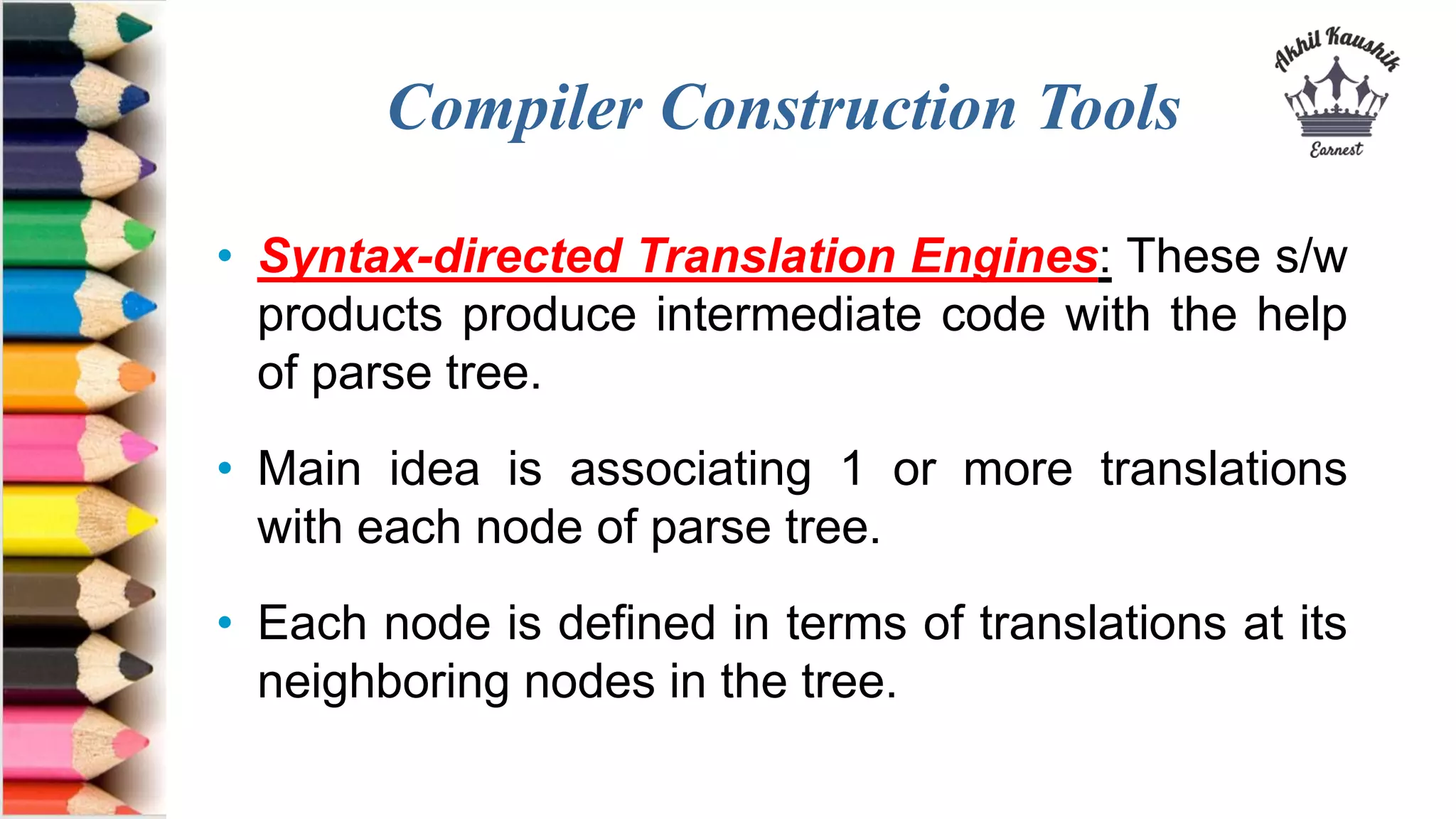 Compiler Construction Tools

Akhil Kaushik
Earnest

• Syntax-directed Translation Engines: These s/w products produce intermediate code with the help of parse tree.

• Main idea is associating 1 or more translations with each node of parse tree.

• Each node is defined in terms of translations at its neighboring nodes in the tree.